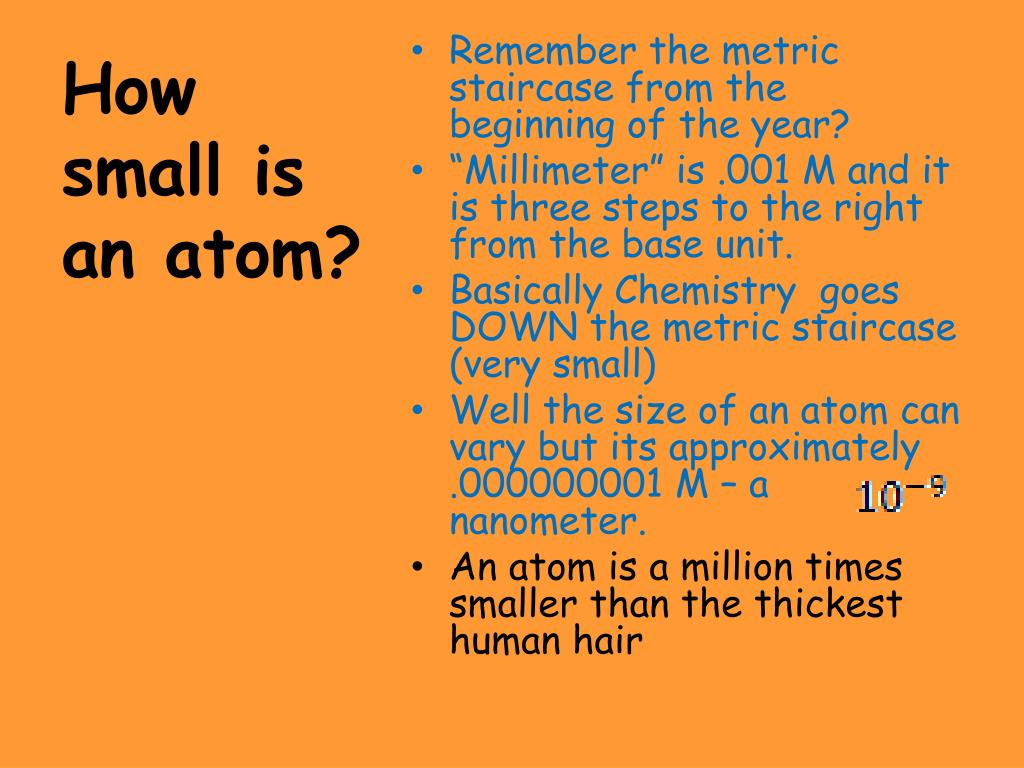 How small is an atom?

• Remember the metric staircase from the beginning of the year?
• “Millimeter” is .001 M and it is three steps to the right from the base unit.
• Basically Chemistry goes DOWN the metric staircase (very small)
• Well the size of an atom can vary but its approximately .000000001 M – a nanometer. $10^{-9}$
• An atom is a million times smaller than the thickest human hair